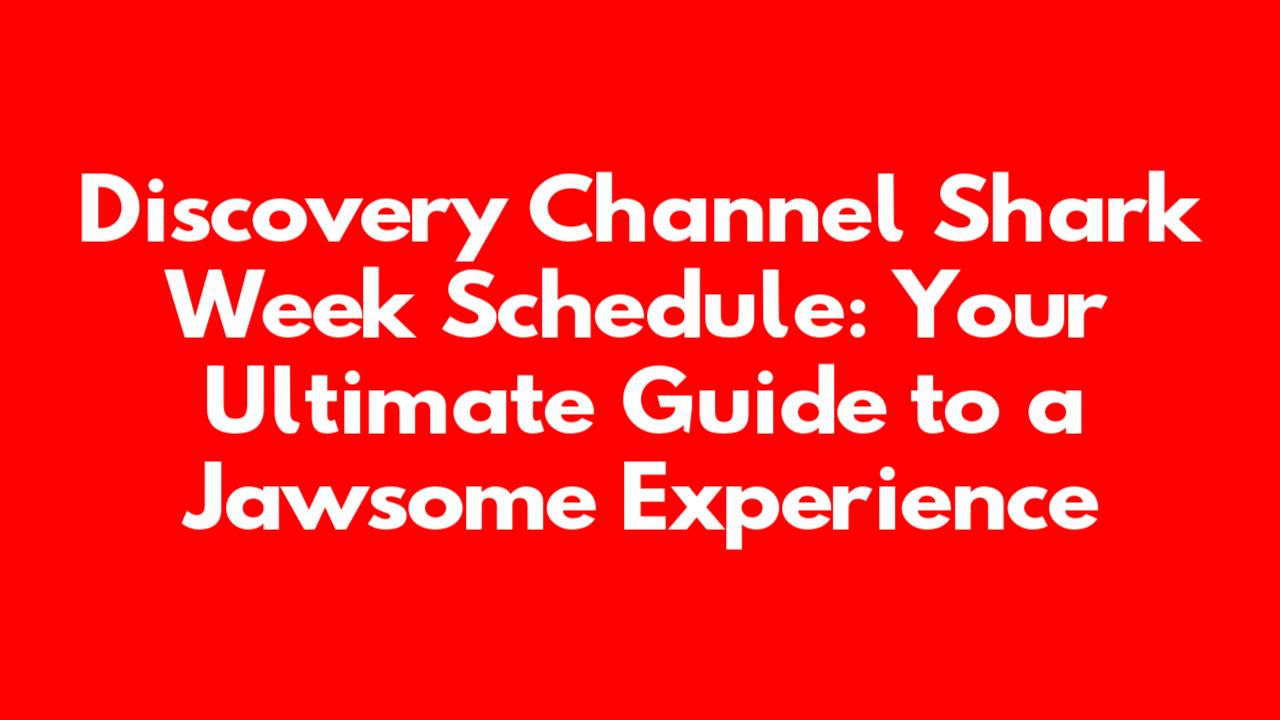 Discovery Channel Shark Week Schedule: Your Ultimate Guide to a Jawsome Experience